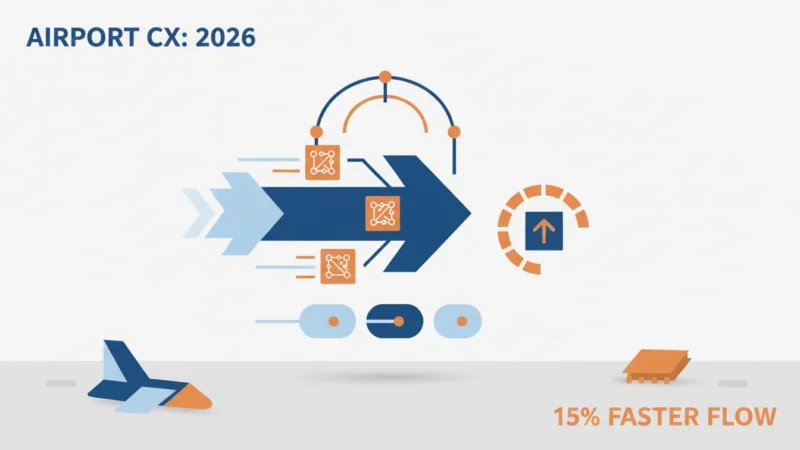 AIRPORT CX: 2026

15% FASTER FLOW